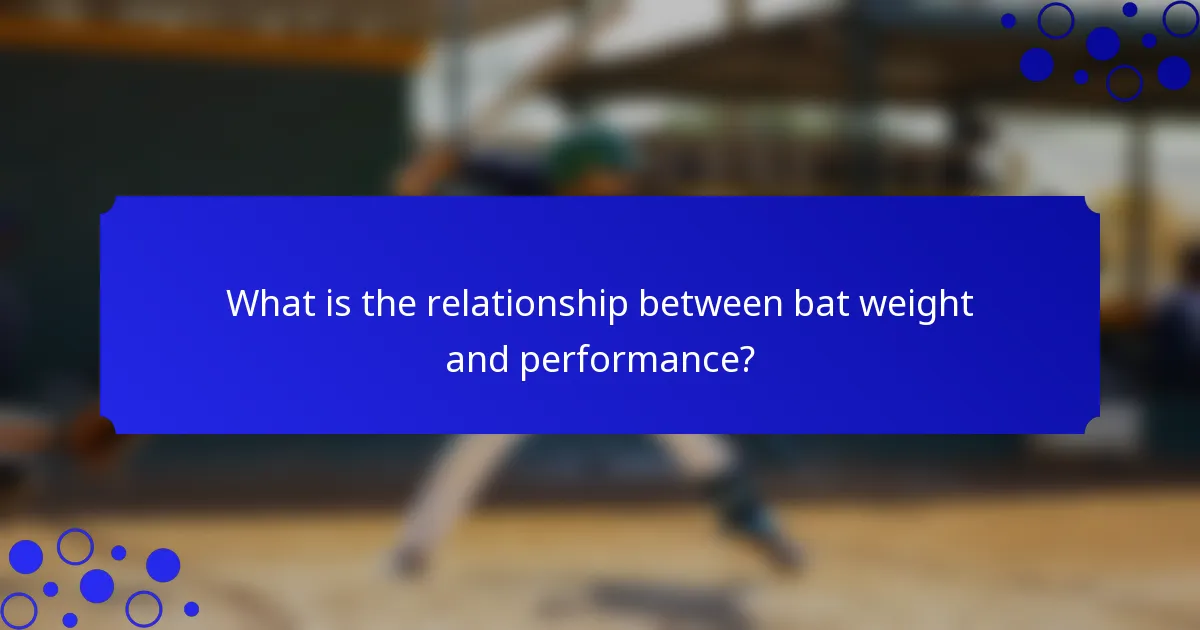 What is the relationship between bat weight and performance?